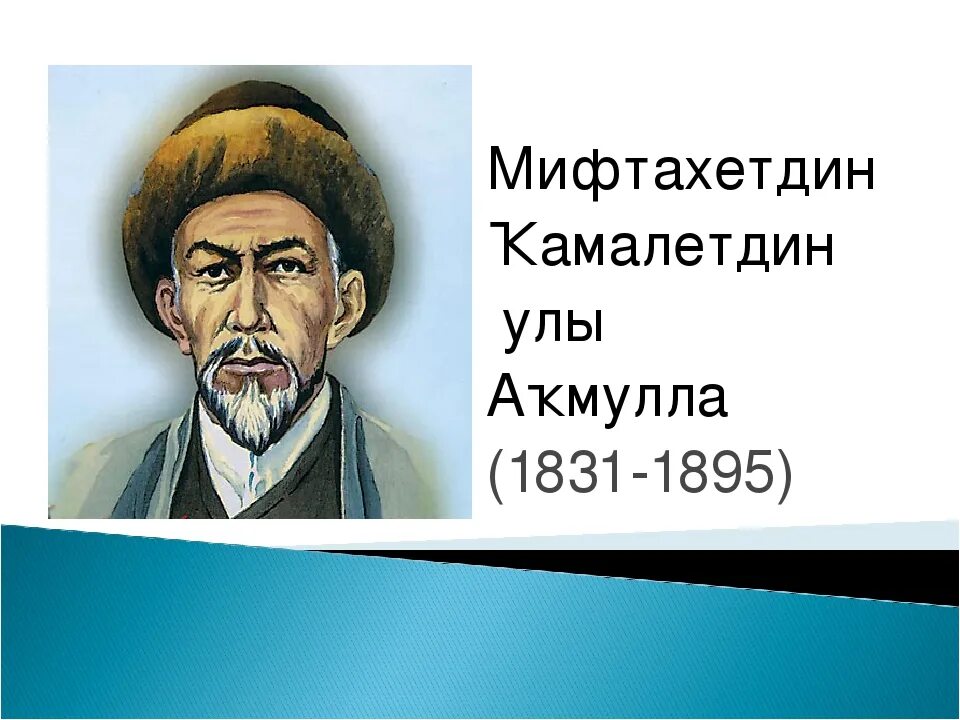 Мифтахетдин Ҡамалетдин улы Аҡмулла (1831-1895)